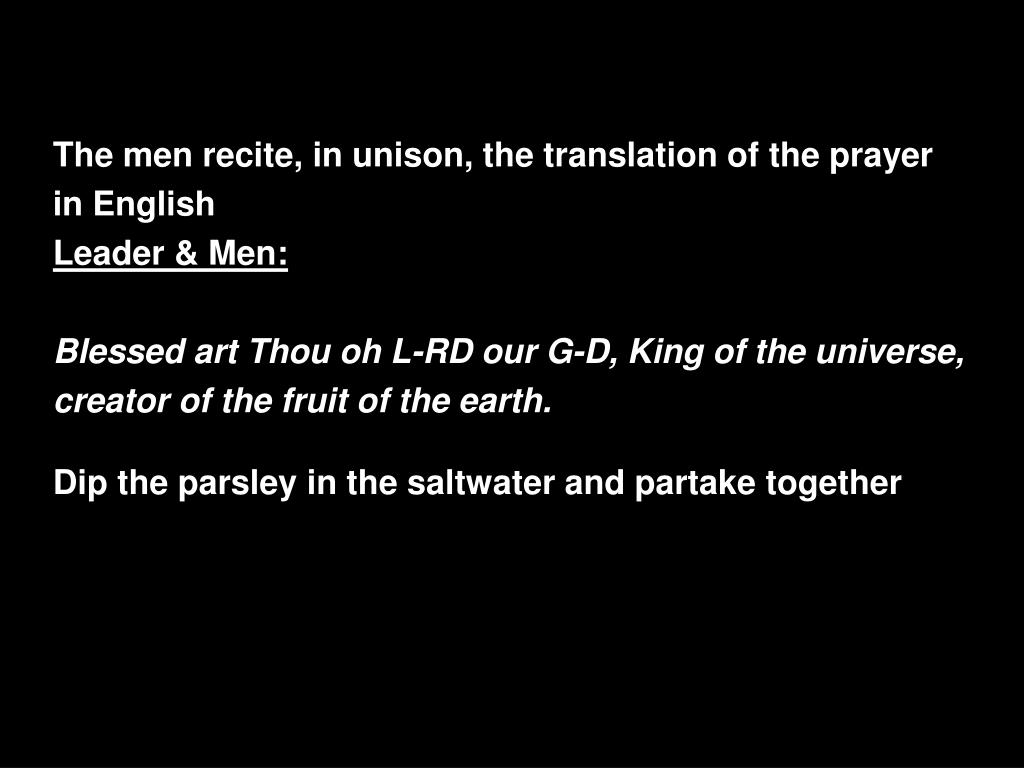 The men recite, in unison, the translation of the prayer in English
Leader & Men:

Blessed art Thou oh L-RD our G-D, King of the universe, creator of the fruit of the earth.

Dip the parsley in the saltwater and partake together